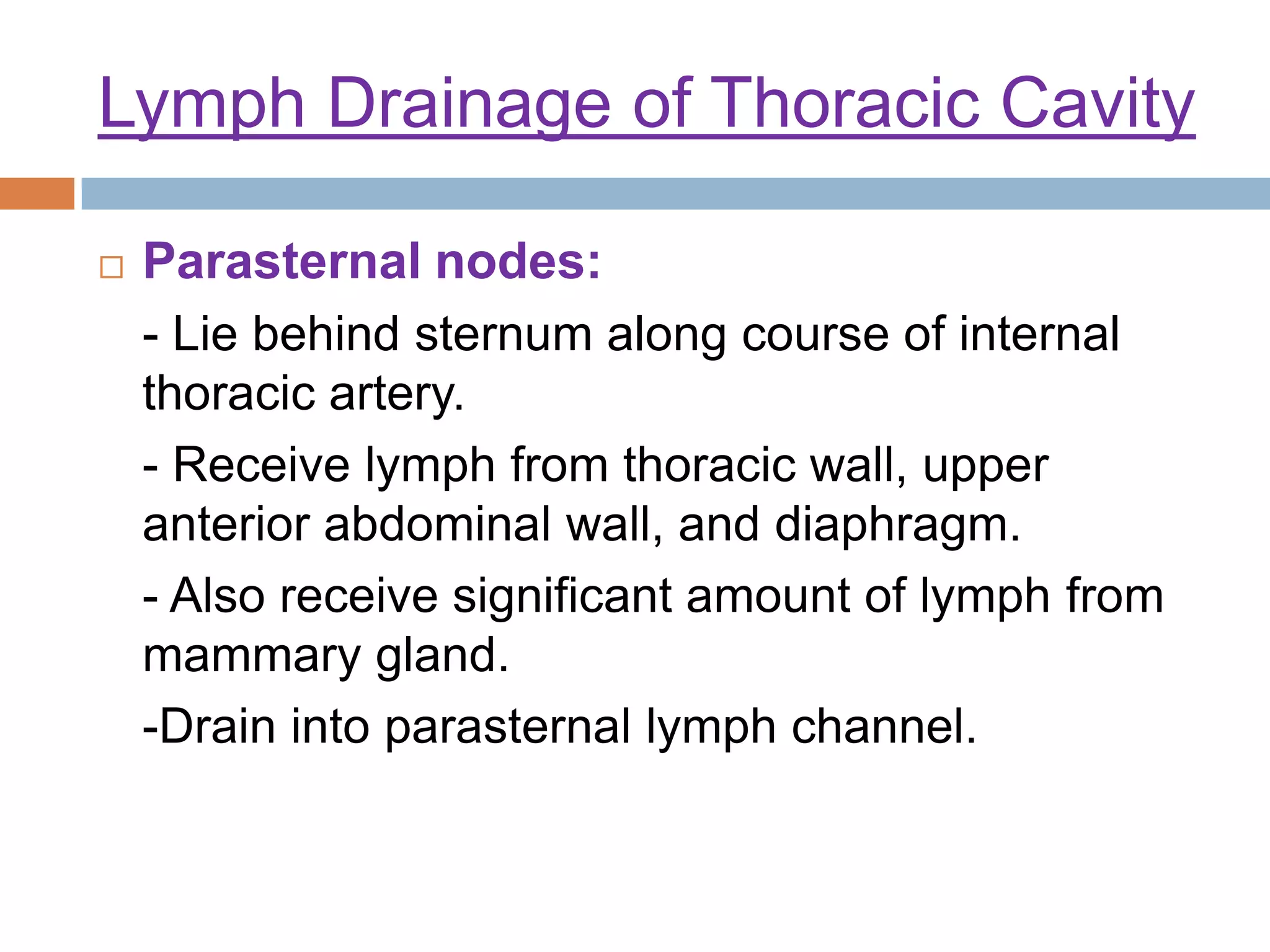 Lymph Drainage of Thoracic Cavity

□ Parasternal nodes:

- Lie behind sternum along course of internal thoracic artery.

- Receive lymph from thoracic wall, upper anterior abdominal wall, and diaphragm.

- Also receive significant amount of lymph from mammary gland.

-Drain into parasternal lymph channel.